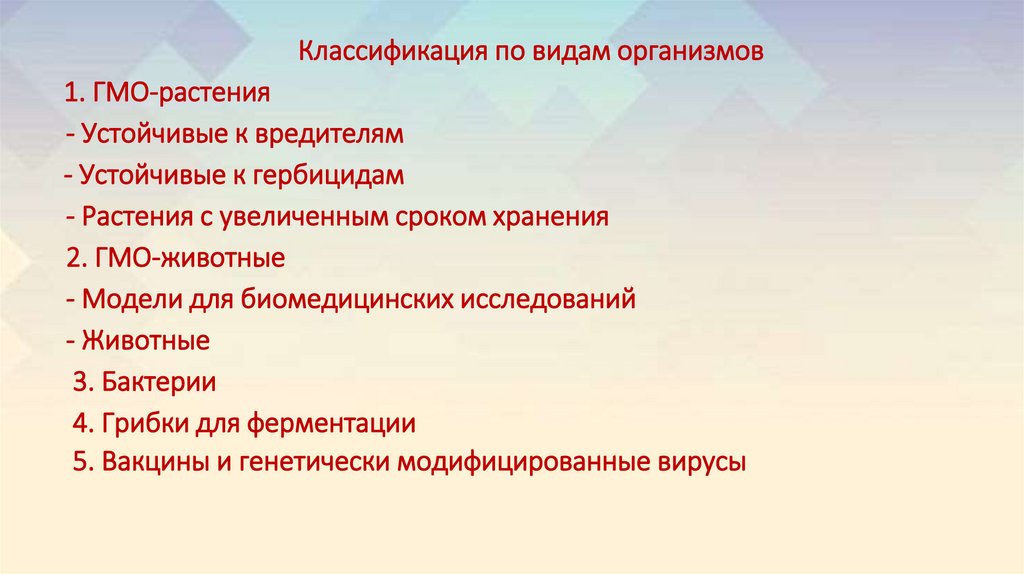 Классификация по видам организмов

1. ГМО-растения
- Устойчивые к вредителям
- Устойчивые к гербицидам
- Растения с увеличенным сроком хранения
2. ГМО-животные
- Модели для биомедицинских исследований
- Животные
3. Бактерии
4. Грибки для ферментации
5. Вакцины и генетически модифицированные вирусы